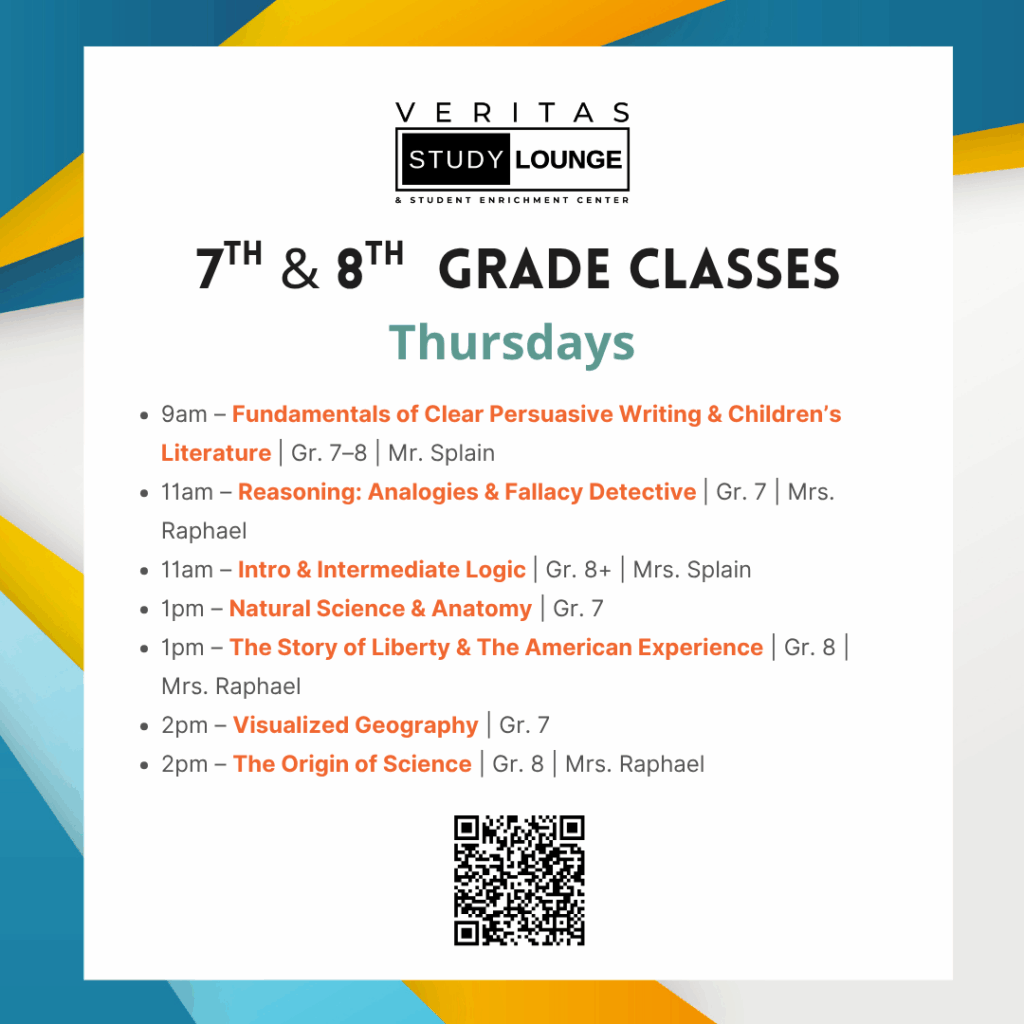 VERITAS
STUDY LOUNGE
& STUDENT ENRICHMENT CENTER

7TH & 8TH GRADE CLASSES

Thursdays

- 9am – Fundamentals of Clear Persuasive Writing & Children's Literature | Gr. 7–8 | Mr. Splain
- 11am – Reasoning: Analogies & Fallacy Detective | Gr. 7 | Mrs. Raphael
- 11am – Intro & Intermediate Logic | Gr. 8+ | Mrs. Splain
- 1pm – Natural Science & Anatomy | Gr. 7
- 1pm – The Story of Liberty & The American Experience | Gr. 8 | Mrs. Raphael
- 2pm – Visualized Geography | Gr. 7
- 2pm – The Origin of Science | Gr. 8 | Mrs. Raphael